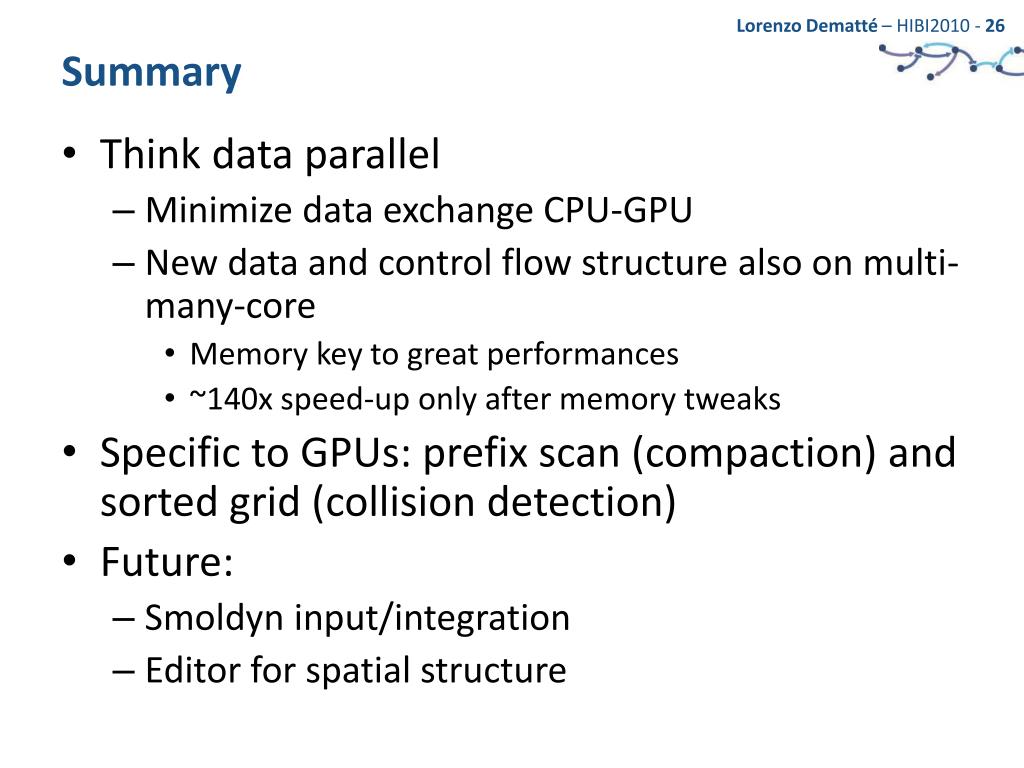 Lorenzo Dematté – HIBI2010 - 26

Summary

• Think data parallel
– Minimize data exchange CPU-GPU
– New data and control flow structure also on multi-many-core
• Memory key to great performances
• ~140x speed-up only after memory tweaks
• Specific to GPUs: prefix scan (compaction) and sorted grid (collision detection)
• Future:
– Smoldyn input/integration
– Editor for spatial structure